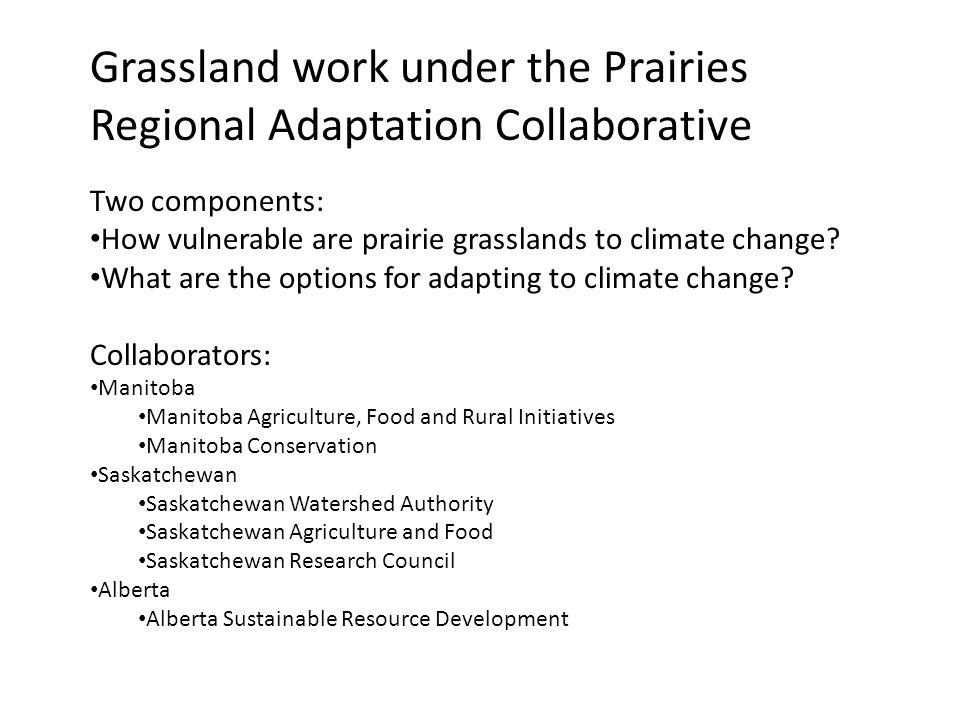 Grassland work under the Prairies Regional Adaptation Collaborative

Two components:
•How vulnerable are prairie grasslands to climate change?
•What are the options for adapting to climate change?

Collaborators:
•Manitoba
•Manitoba Agriculture, Food and Rural Initiatives
•Manitoba Conservation
•Saskatchewan
•Saskatchewan Watershed Authority
•Saskatchewan Agriculture and Food
•Saskatchewan Research Council
•Alberta
•Alberta Sustainable Resource Development